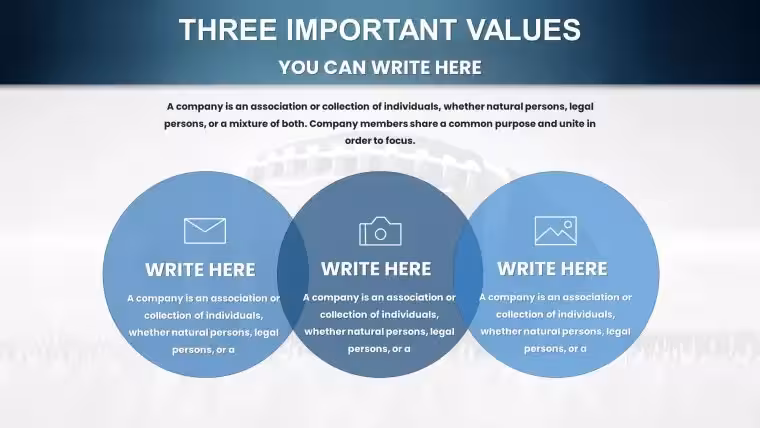 THREE IMPORTANT VALUES

YOU CAN WRITE HERE

A company is an association or collection of individuals, whether natural persons, legal persons, or a mixture of both. Company members share a common purpose and unite in order to focus.

WRITE HERE

A company is an association or collection of individuals, whether natural persons, legal persons, or a

WRITE HERE

A company is an association or collection of individuals, whether natural persons, legal persons, or a

WRITE HERE

A company is an association or collection of individuals, whether natural persons, legal persons, or a